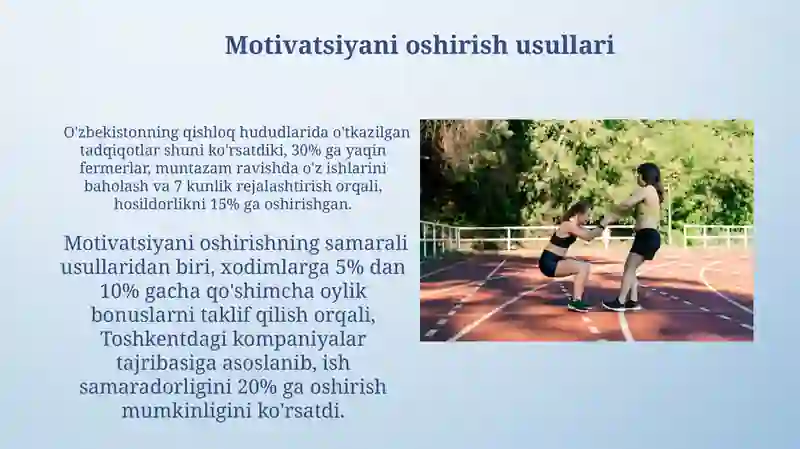 Motivatsiyani oshirish usullari

O'zbekistonning qishloq hududlarida o'tkazilgan tadqiqotlar shuni ko'rsatdiki, 30% ga yaqin fermerlar, muntazam ravishda o'z ishlarini baholash va 7 kunlik rejalashtirish orqali, hosildorlikni 15% ga oshirishgan.

Motivatsiyani oshirishning samarali usullaridan biri, xodimlarga 5% dan 10% gacha qo'shimcha oylik bonuslarni taklif qilish orqali, Toshkentdagi kompaniyalar tajribasiga asoslanib, ish samaradorligini 20% ga oshirish mumkinligini ko'rsatdi.